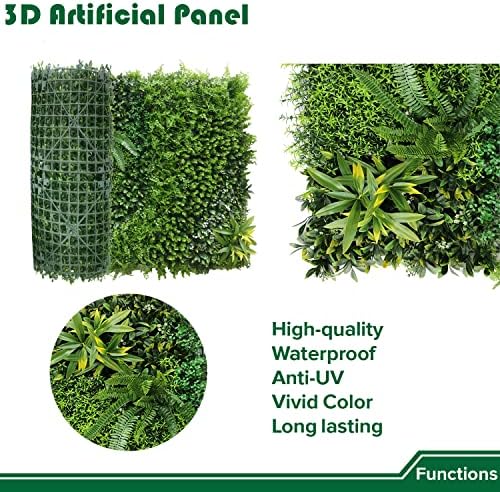 3D Artificial Panel

High-quality
Waterproof
Anti-UV
Vivid Color
Long lasting

Functions